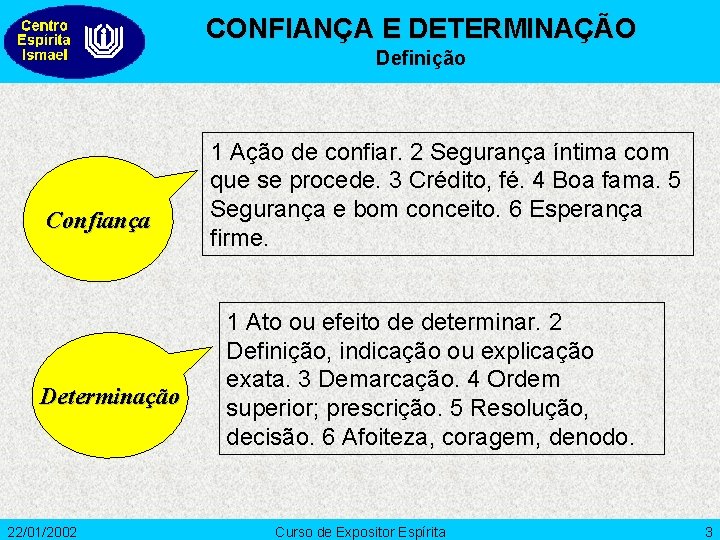 Centro Espírita Ismael

CONFIANÇA E DETERMINAÇÃO
Definição

Confiança

1 Ação de confiar. 2 Segurança íntima com que se procede. 3 Crédito, fé. 4 Boa fama. 5 Segurança e bom conceito. 6 Esperança firme.

Determinação

1 Ato ou efeito de determinar. 2 Definição, indicação ou explicação exata. 3 Demarcação. 4 Ordem superior; prescrição. 5 Resolução, decisão. 6 Afoiteza, coragem, denodo.

22/01/2002 Curso de Expositor Espírita 3